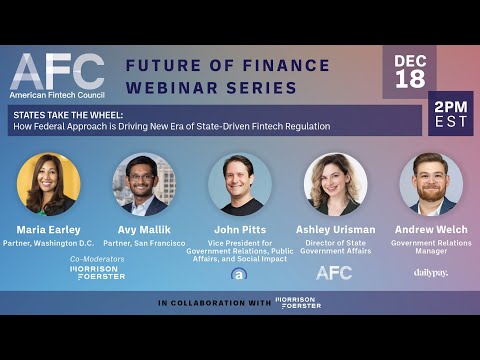 AFC
American Fintech Council

FUTURE OF FINANCE WEBINAR SERIES

DEC 18

2PM EST

STATES TAKE THE WHEEL:
How Federal Approach is Driving New Era of State-Driven Fintech Regulation

Maria Earley
Partner, Washington D.C.

Avy Mallik
Partner, San Francisco

Co-Moderators
MORRISON FOERSTER

John Pitts
Vice President for Government Relations, Public Affairs, and Social Impact

a

Ashley Urisman
Director of State Government Affairs

AFC

Andrew Welch
Government Relations Manager

dailypay.

IN COLLABORATION WITH MORRISON FOERSTER